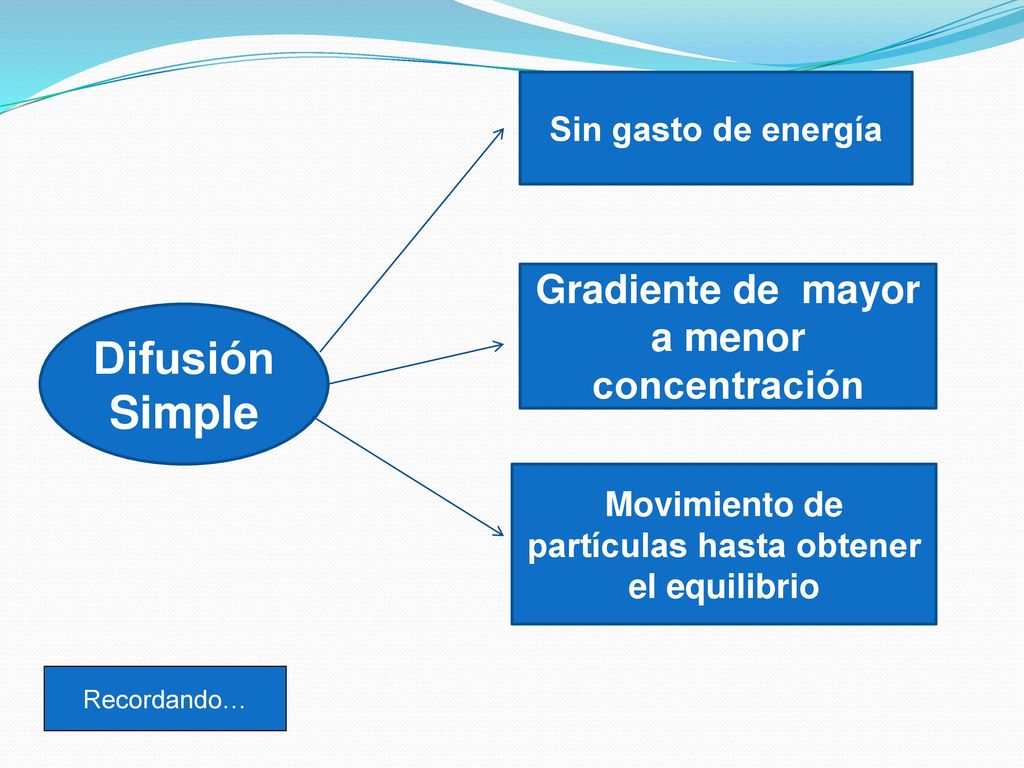 Difusión Simple

Sin gasto de energía

Gradiente de mayor a menor concentración

Movimiento de partículas hasta obtener el equilibrio

Recordando…